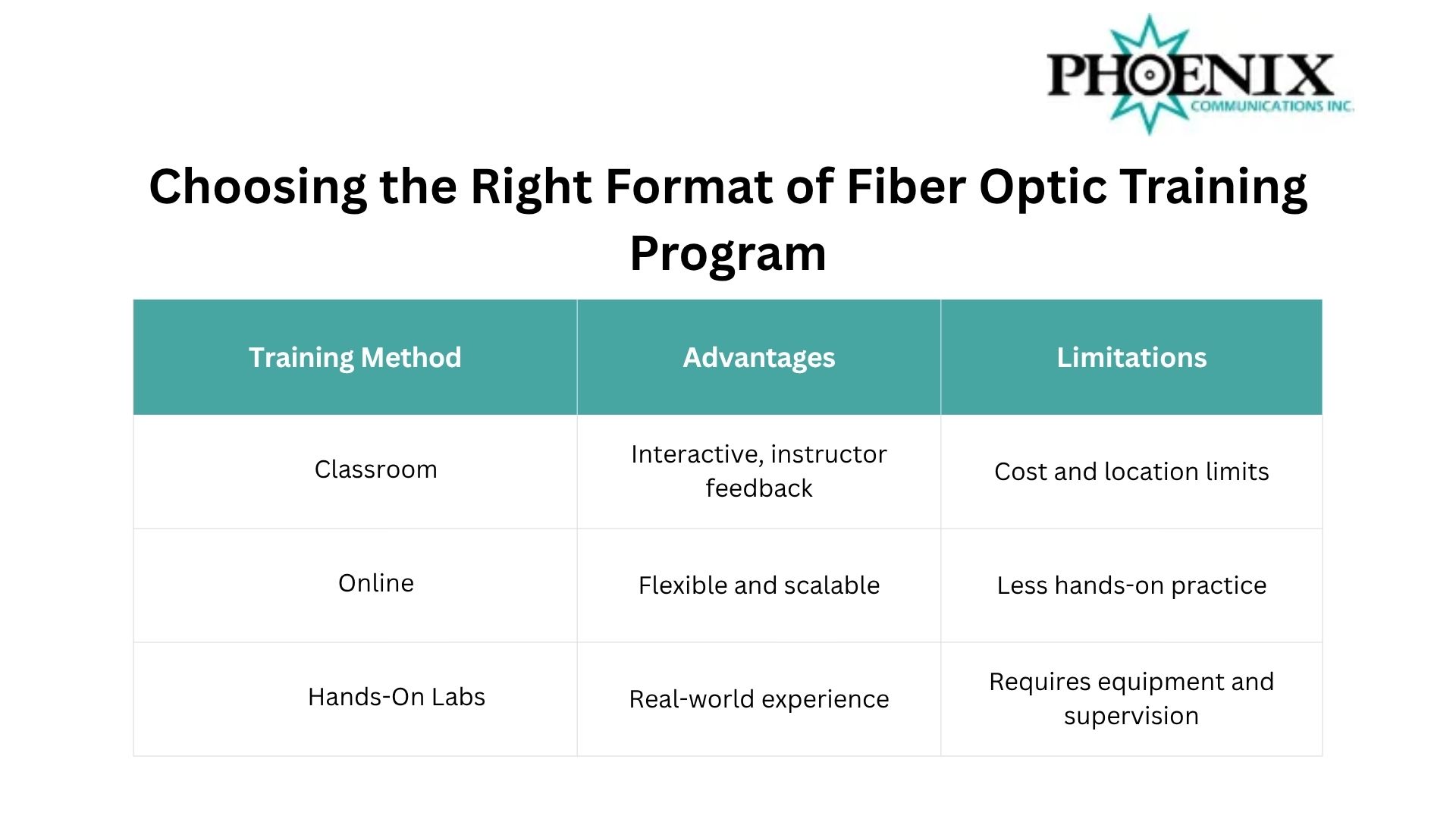 PHOENIX
COMMUNICATIONS INC.

Choosing the Right Format of Fiber Optic Training Program

| Training Method | Advantages | Limitations |
|---|---|---|
| Classroom | Interactive, instructor feedback | Cost and location limits |
| Online | Flexible and scalable | Less hands-on practice |
| Hands-On Labs | Real-world experience | Requires equipment and supervision |